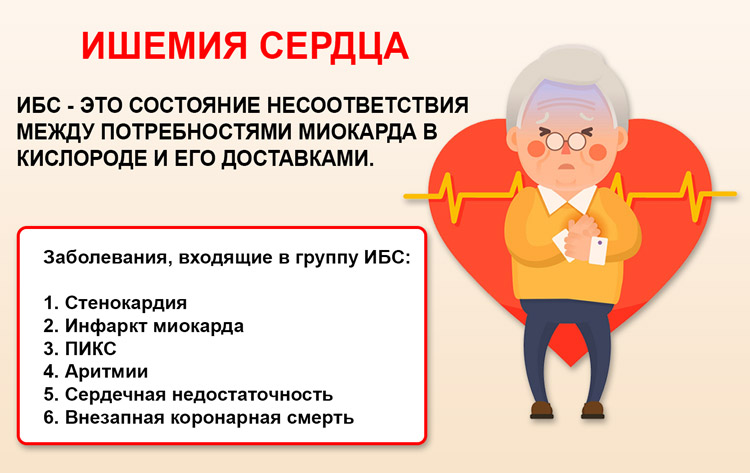 ИШЕМИЯ СЕРДЦА

ИБС - ЭТО СОСТОЯНИЕ НЕСООТВЕТСТВИЯ МЕЖДУ ПОТРЕБНОСТЯМИ МИОКАРДА В КИСЛОРОДЕ И ЕГО ДОСТАВКАМИ.

Заболевания, входящие в группу ИБС:

1. Стенокардия
2. Инфаркт миокарда
3. ПИКС
4. Аритмии
5. Сердечная недостаточность
6. Внезапная коронарная смерть